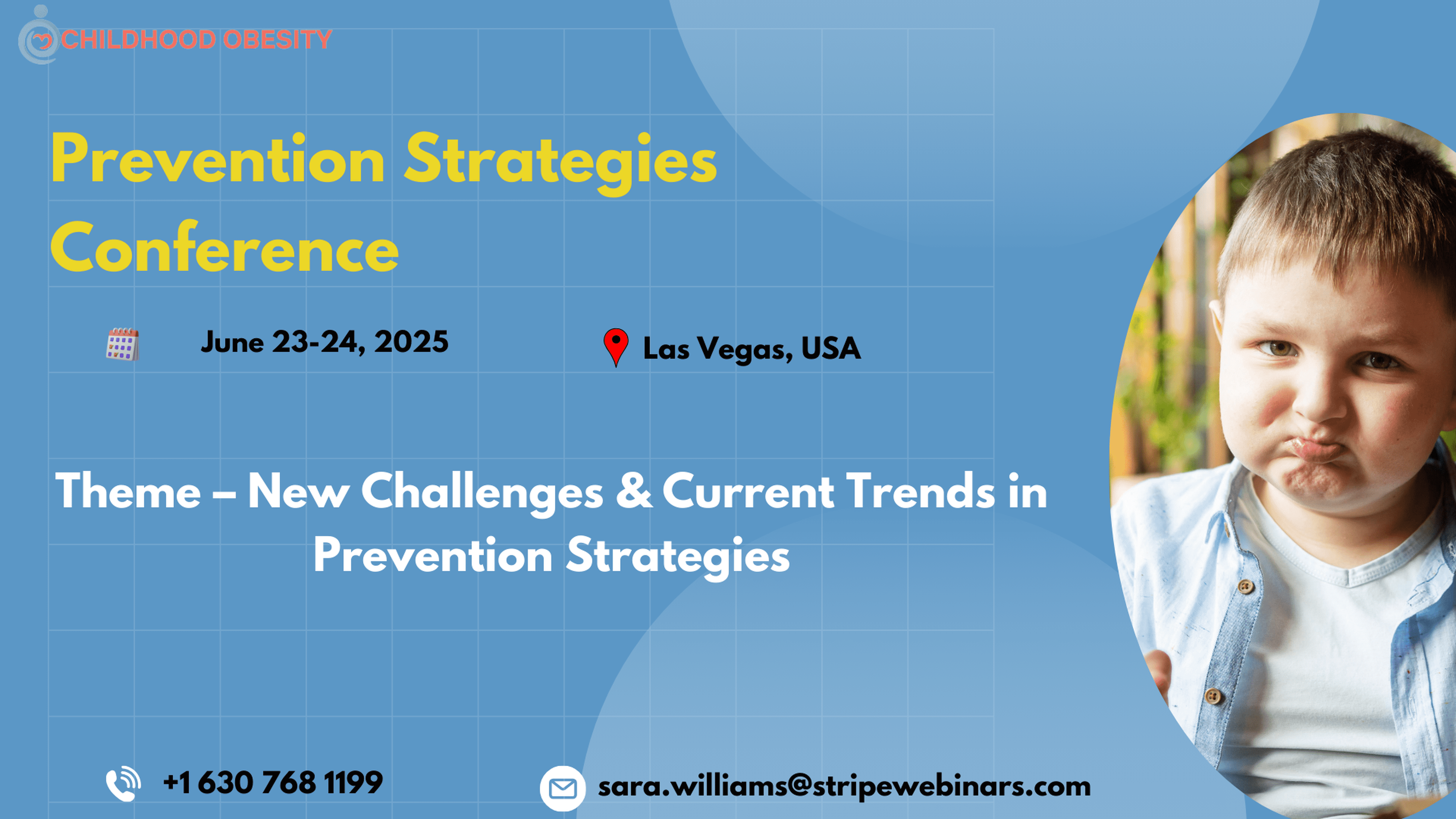 CHILDHOOD OBESITY

Prevention Strategies Conference

June 23-24, 2025

Las Vegas, USA

Theme – New Challenges & Current Trends in Prevention Strategies

+1 630 768 1199

sara.williams@stripewebinars.com